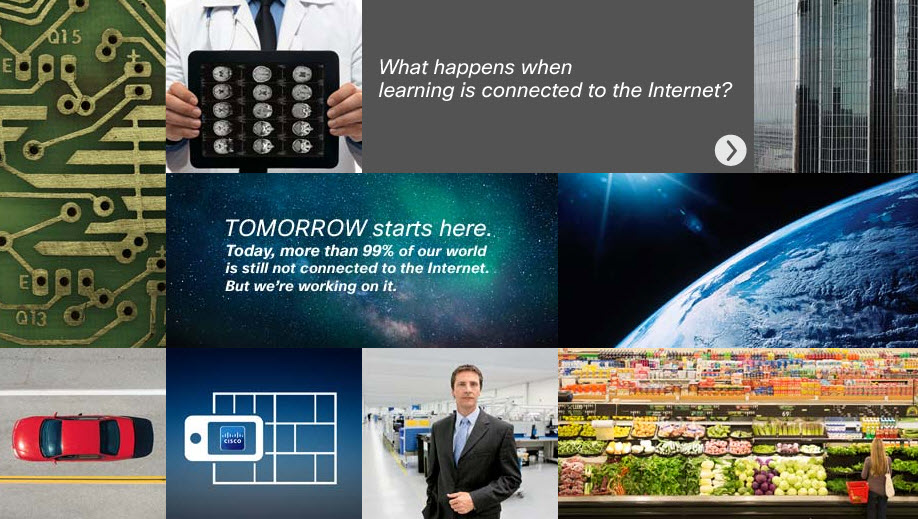 Q15

E

E

Q13

What happens when learning is connected to the Internet?

TOMORROW starts here.
Today, more than 99% of our world is still not connected to the Internet. But we're working on it.

CISCO